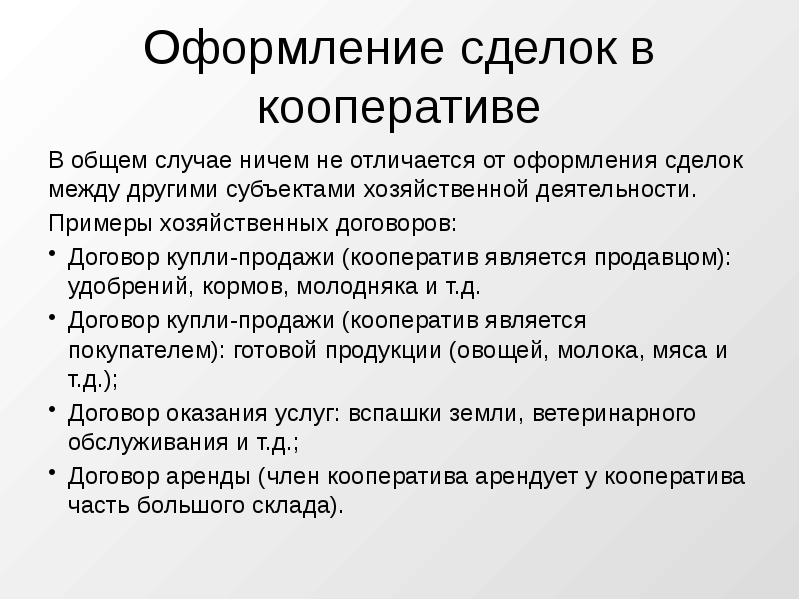 Оформление сделок в кооперативе

В общем случае ничем не отличается от оформления сделок между другими субъектами хозяйственной деятельности.

Примеры хозяйственных договоров:

• Договор купли-продажи (кооператив является продавцом): удобрений, кормов, молодняка и т.д.

• Договор купли-продажи (кооператив является покупателем): готовой продукции (овощей, молока, мяса и т.д.);

• Договор оказания услуг: вспашки земли, ветеринарного обслуживания и т.д.;

• Договор аренды (член кооператива арендует у кооператива часть большого склада).